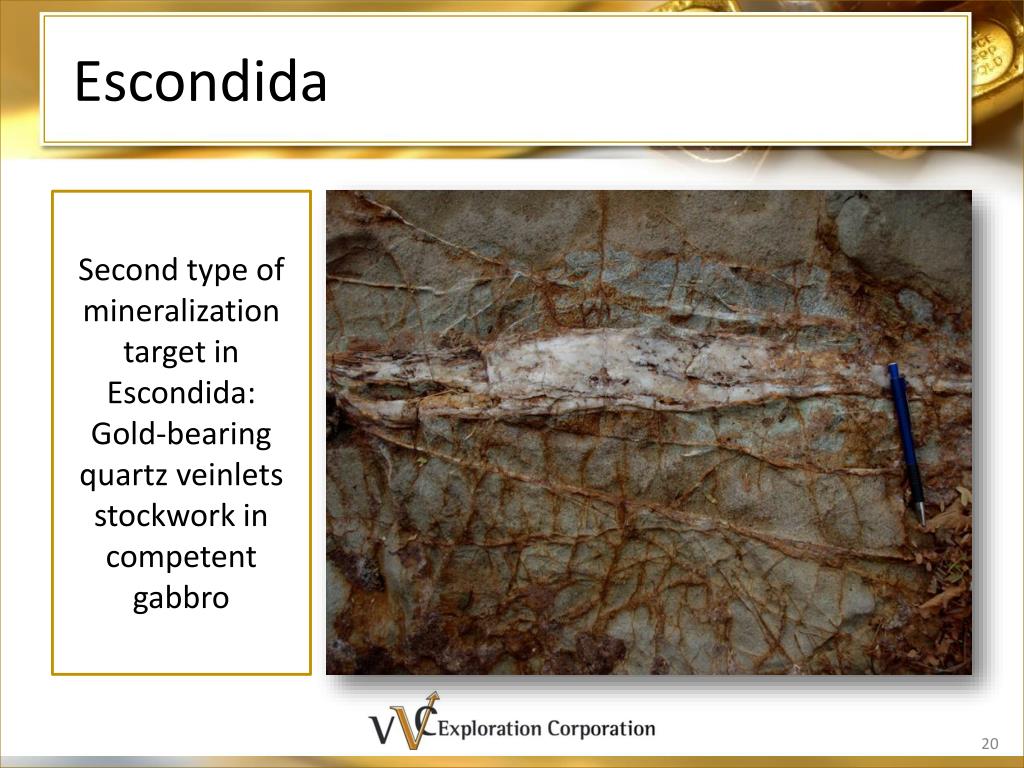 Escondida

Second type of mineralization target in Escondida: Gold-bearing quartz veinlets stockwork in competent gabbro

VVC Exploration Corporation

20